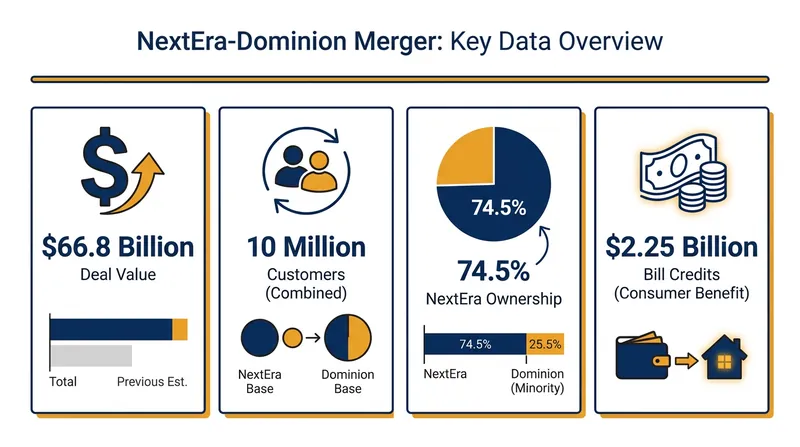 NextEra-Dominion Merger: Key Data Overview

$66.8 Billion
Deal Value

Total
Previous Est.

10 Million
Customers (Combined)

NextEra Base
Dominion Base

74.5%

74.5%
NextEra Ownership

74.5%
25.5%
NextEra
Dominion (Minority)

$2.25 Billion
Bill Credits (Consumer Benefit)